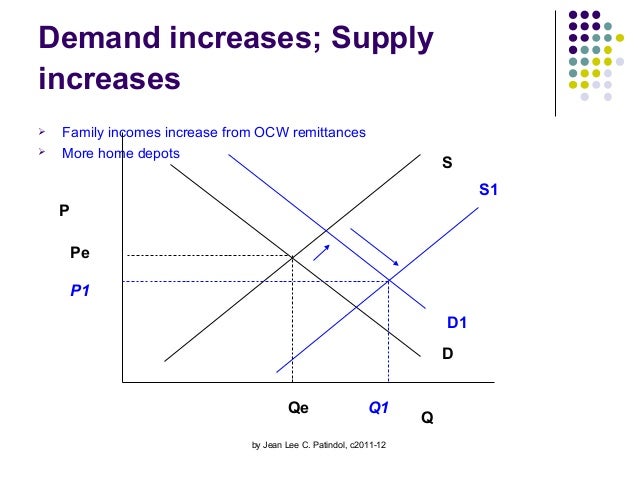 Demand increases; Supply increases

➢ Family incomes increase from OCW remittances
➢ More home depots

S
S1
P
Pe
P1
D1
D
Qe
Q1
Q

by Jean Lee C. Patindol, c2011-12